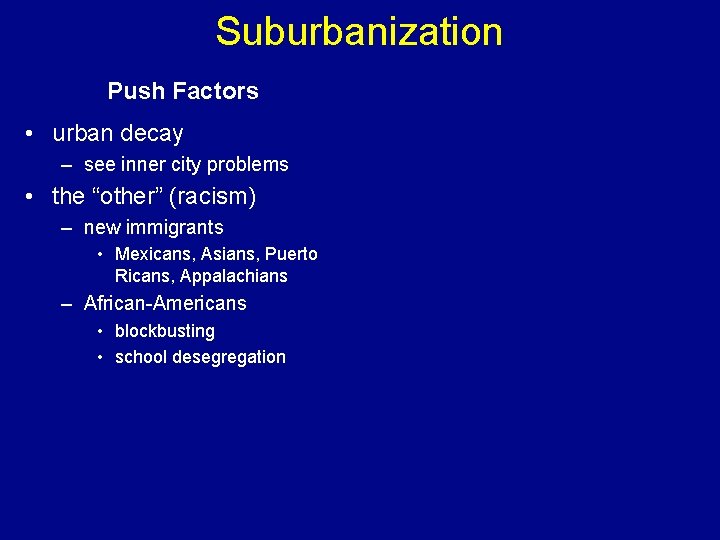 Suburbanization

Push Factors

• urban decay
  – see inner city problems
• the “other” (racism)
  – new immigrants
    • Mexicans, Asians, Puerto Ricans, Appalachians
  – African-Americans
    • blockbusting
    • school desegregation